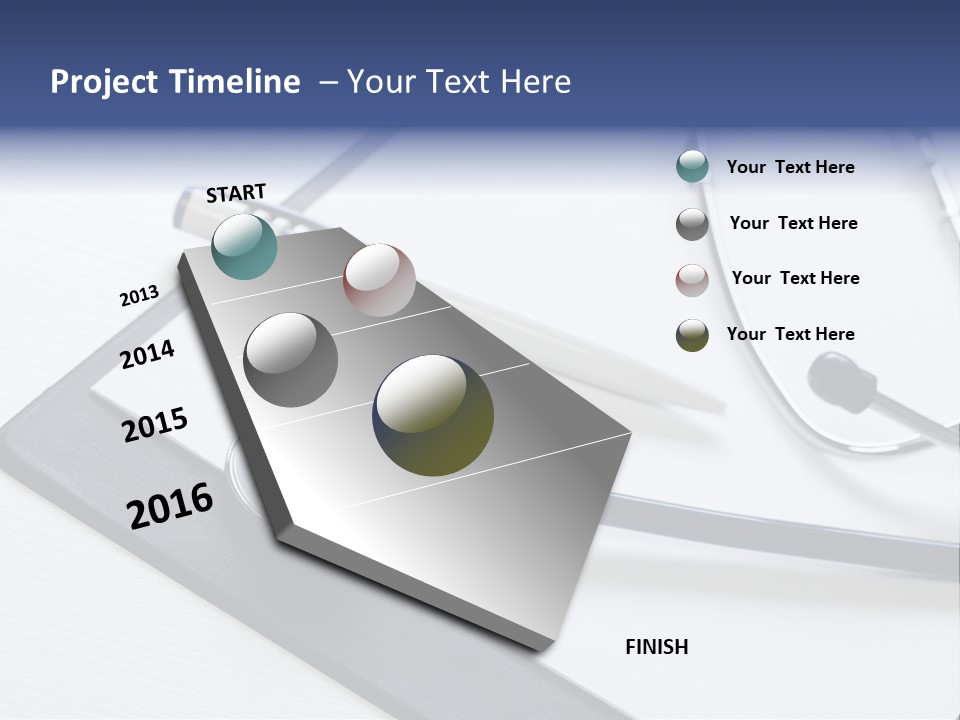 Project Timeline – Your Text Here

START

2013

2014

2015

2016

FINISH

Your Text Here

Your Text Here

Your Text Here

Your Text Here